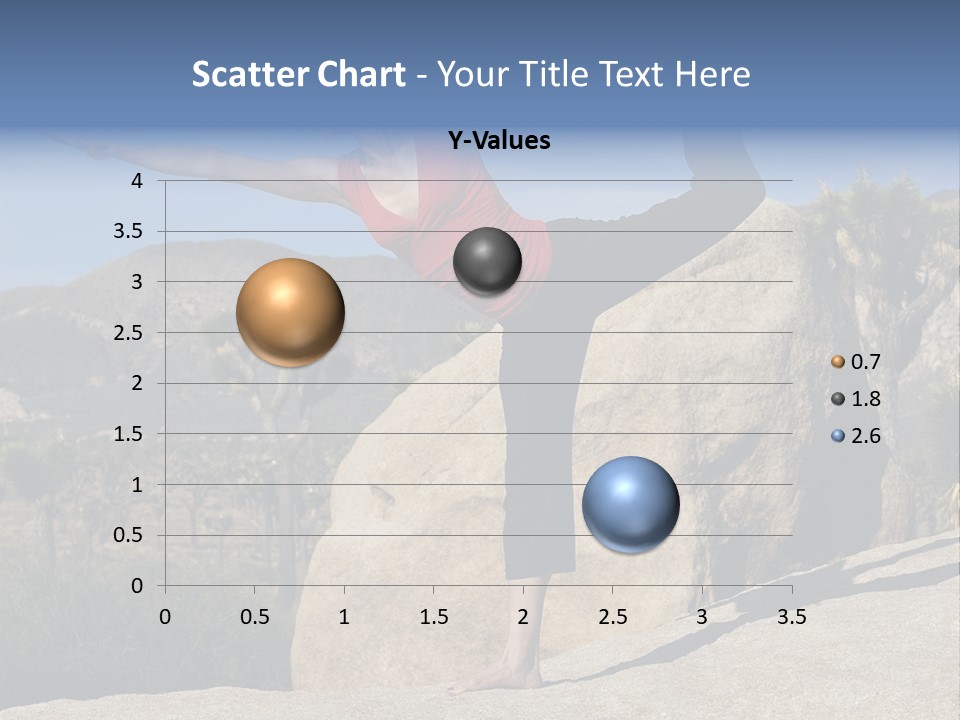 Scatter Chart - Your Title Text Here

Y-Values

4
3.5
3
2.5
2
1.5
1
0.5
0

0 0.5 1 1.5 2 2.5 3 3.5

0.7
1.8
2.6